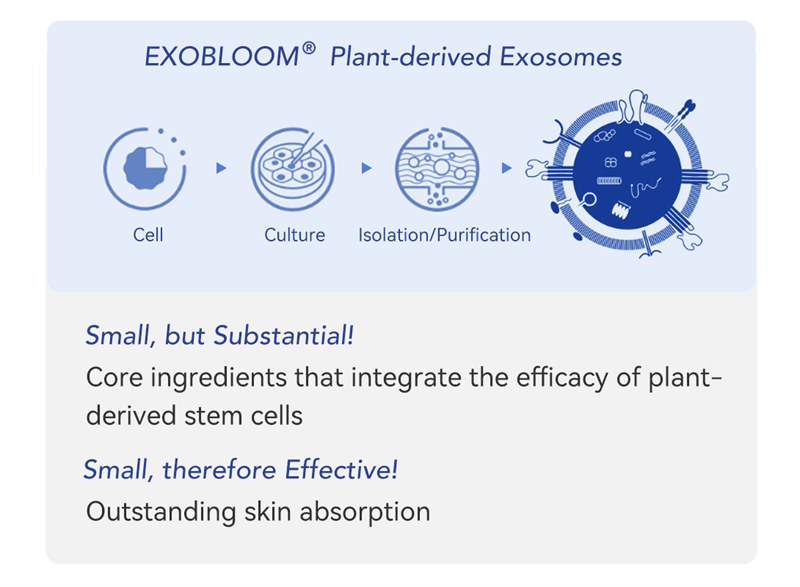 EXOBLOOM® Plant-derived Exosomes

Cell

Culture

Isolation/Purification

Small, but Substantial!

Core ingredients that integrate the efficacy of plant-derived stem cells

Small, therefore Effective!

Outstanding skin absorption